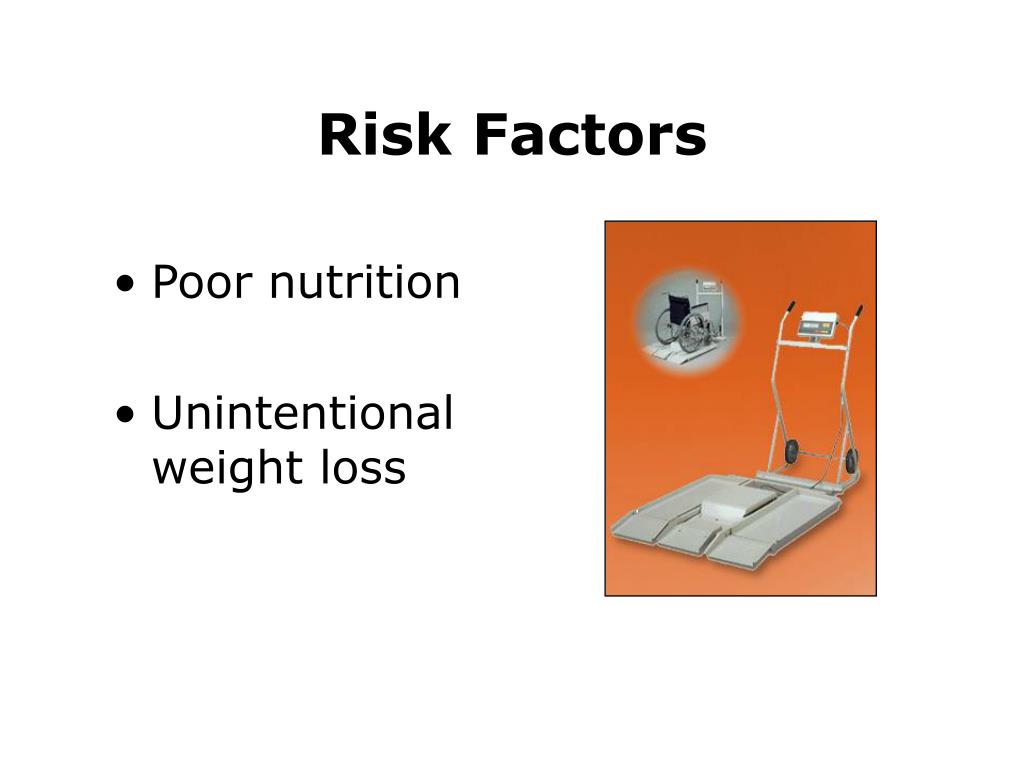 Risk Factors

• Poor nutrition

• Unintentional weight loss